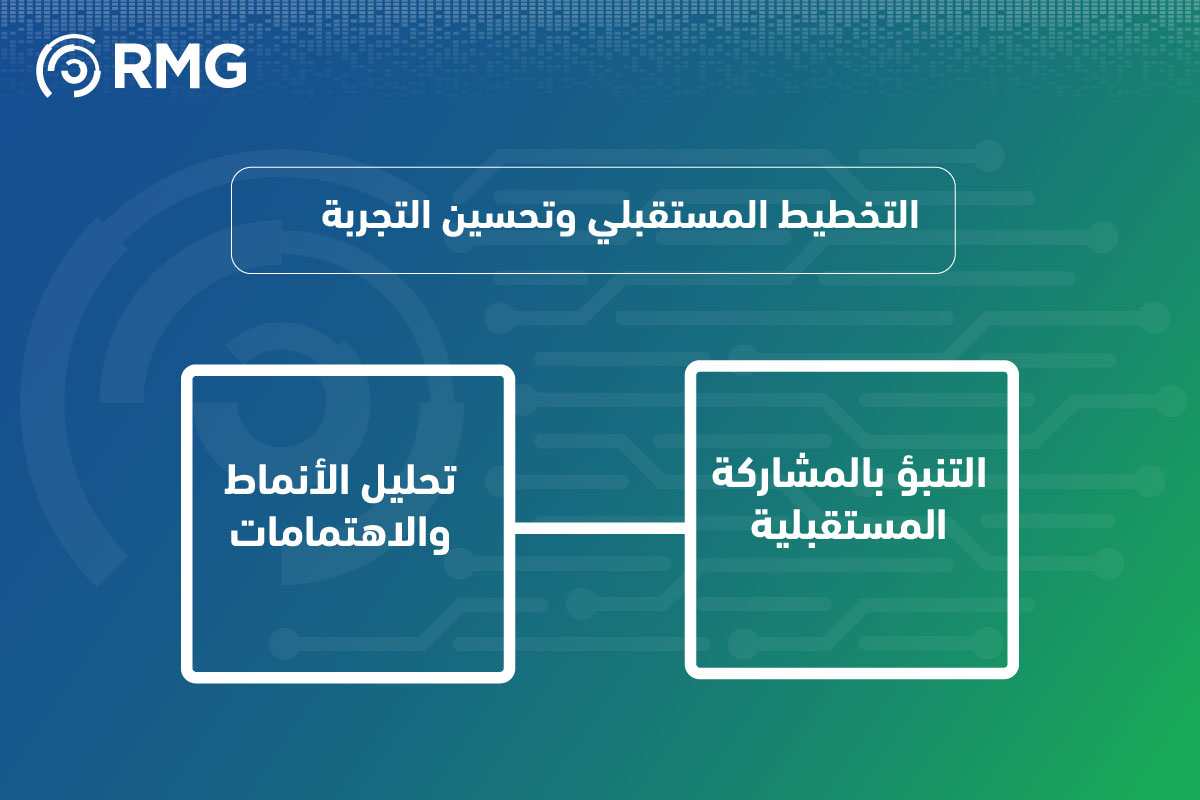 RMG

التخطيط المستقبلي وتحسين التجربة

التنبؤ بالمشاركة المستقبلية

تحليل الأنماط والاهتمامات